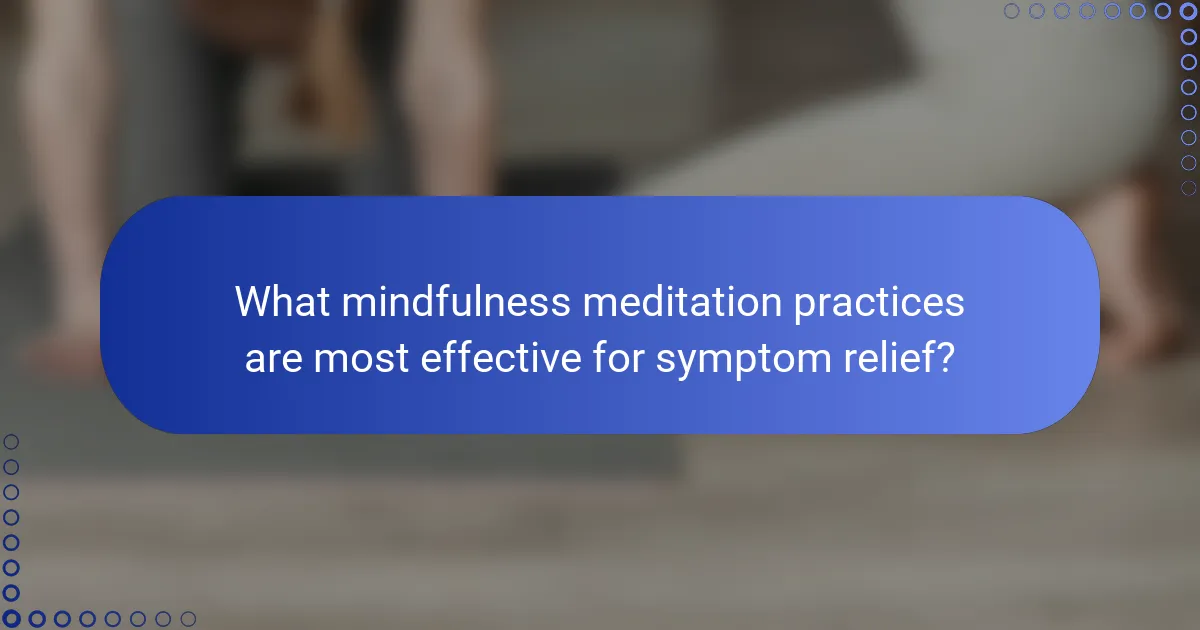 What mindfulness meditation practices are most effective for symptom relief?